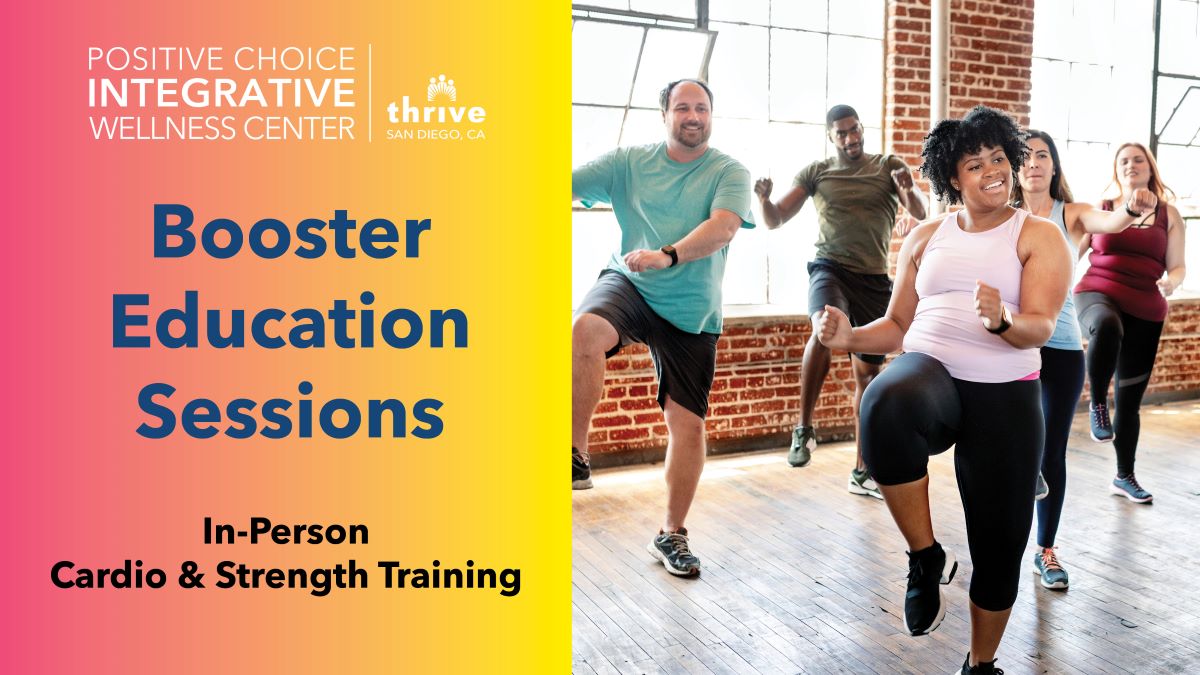 POSITIVE CHOICE INTEGRATIVE WELLNESS CENTER

thrive
SAN DIEGO, CA

Booster Education Sessions

In-Person
Cardio & Strength Training